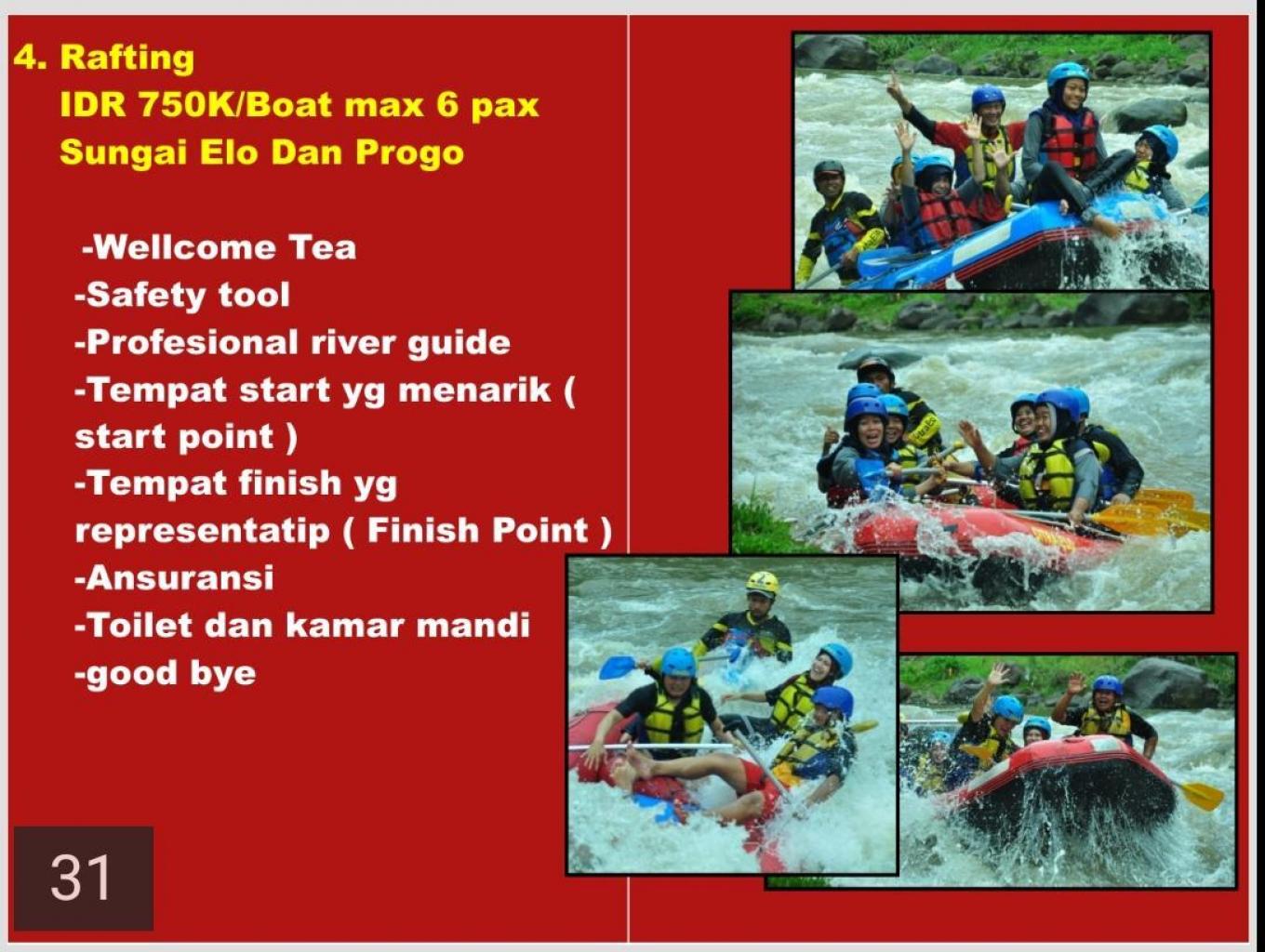 4. Rafting
IDR 750K/Boat max 6 pax
Sungai Elo Dan Progo

-Wellcome Tea
-Safety tool
-Profesional river guide
-Tempat start yg menarik ( start point )
-Tempat finish yg representatip ( Finish Point )
-Ansuransi
-Toilet dan kamar mandi
-good bye

31